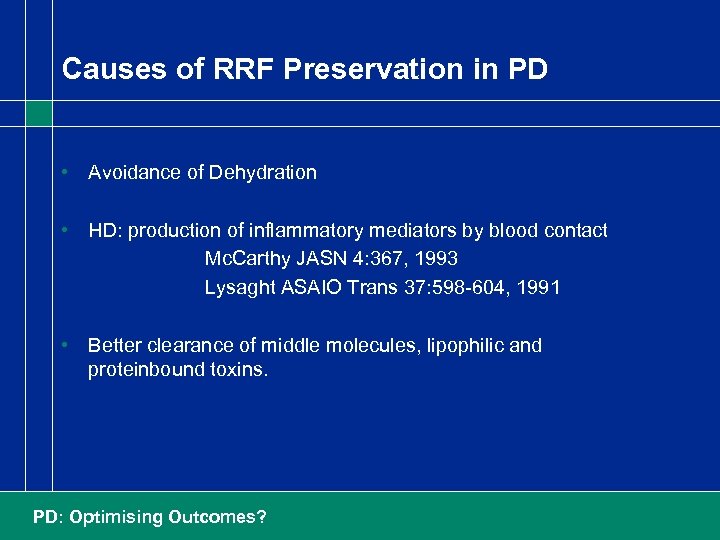 Causes of RRF Preservation in PD

• Avoidance of Dehydration

• HD: production of inflammatory mediators by blood contact
McCarthy JASN 4:367, 1993
Lysaght ASAIO Trans 37:598-604, 1991

• Better clearance of middle molecules, lipophilic and proteinbound toxins.

PD: Optimising Outcomes?